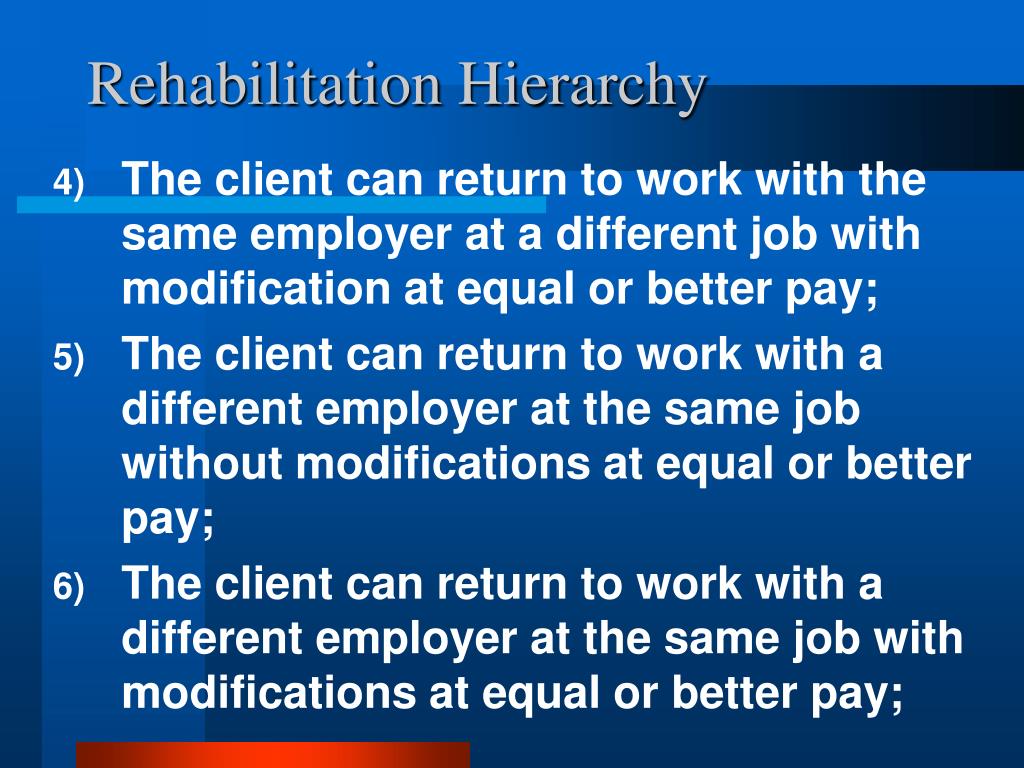 Rehabilitation Hierarchy

4) The client can return to work with the same employer at a different job with modification at equal or better pay;

5) The client can return to work with a different employer at the same job without modifications at equal or better pay;

6) The client can return to work with a different employer at the same job with modifications at equal or better pay;